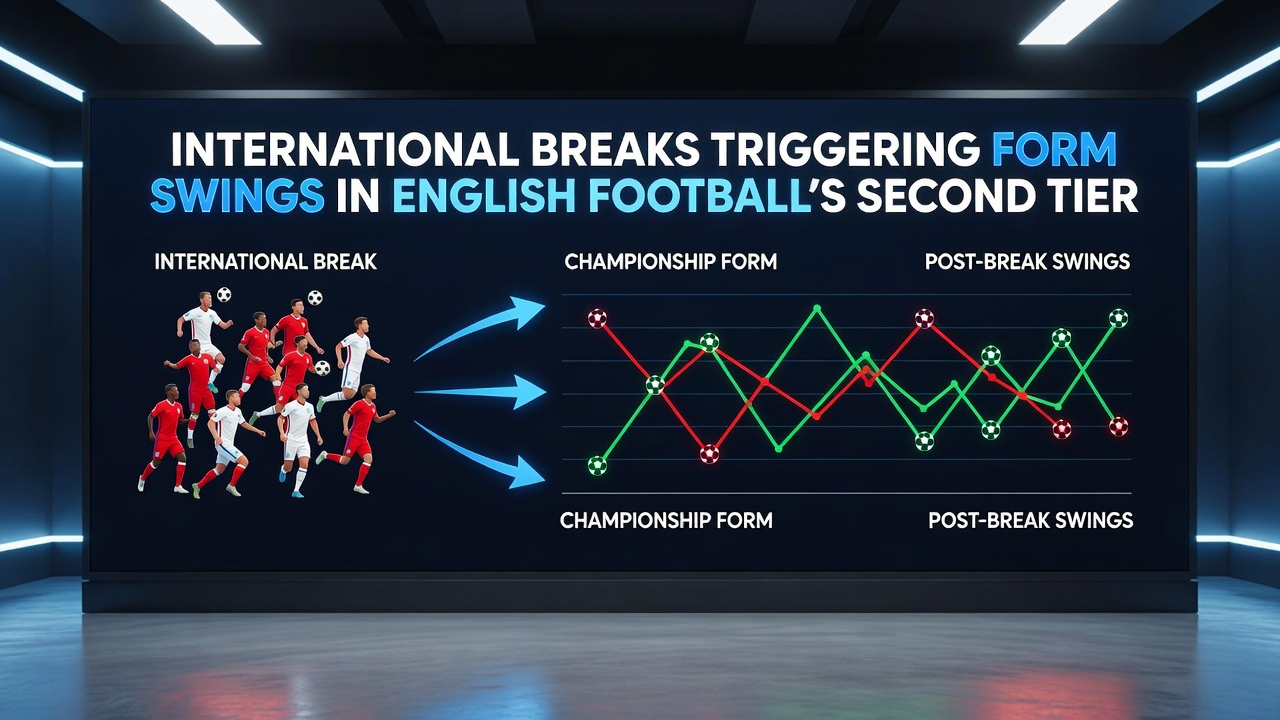 INTERNATIONAL BREAKS TRIGGERING FORM SWINGS IN ENGLISH FOOTBALL'S SECOND TIER

INTERNATIONAL BREAK

CHAMPIONSHIP FORM

POST-BREAK SWINGS

CHAMPIONSHIP FORM

POST-BREAK SWINGS